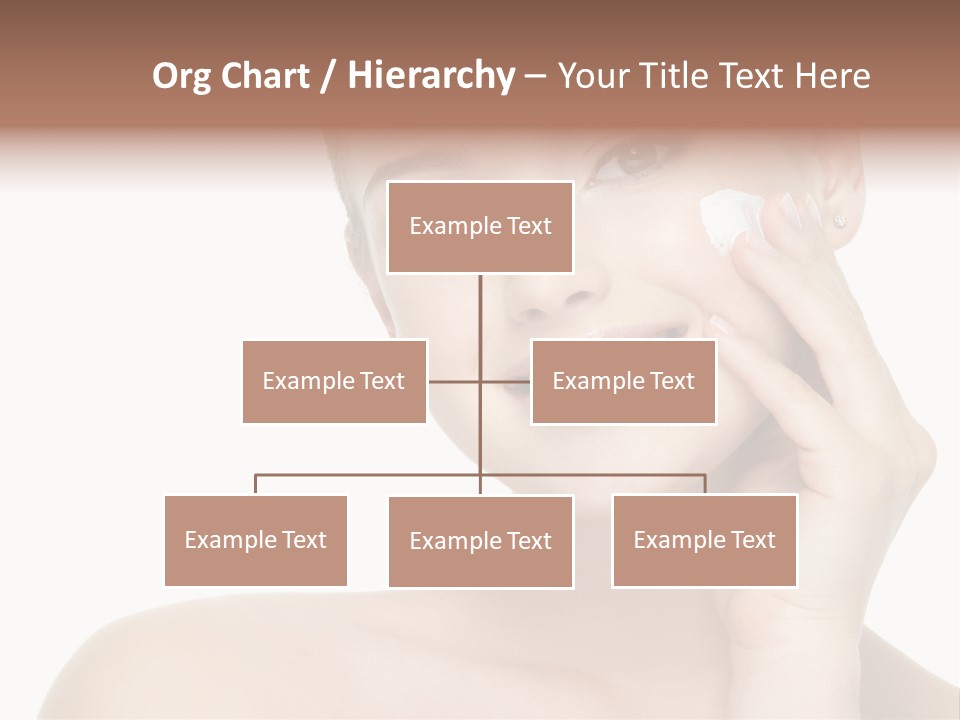 Org Chart / Hierarchy – Your Title Text Here

Example Text

Example Text

Example Text

Example Text

Example Text

Example Text